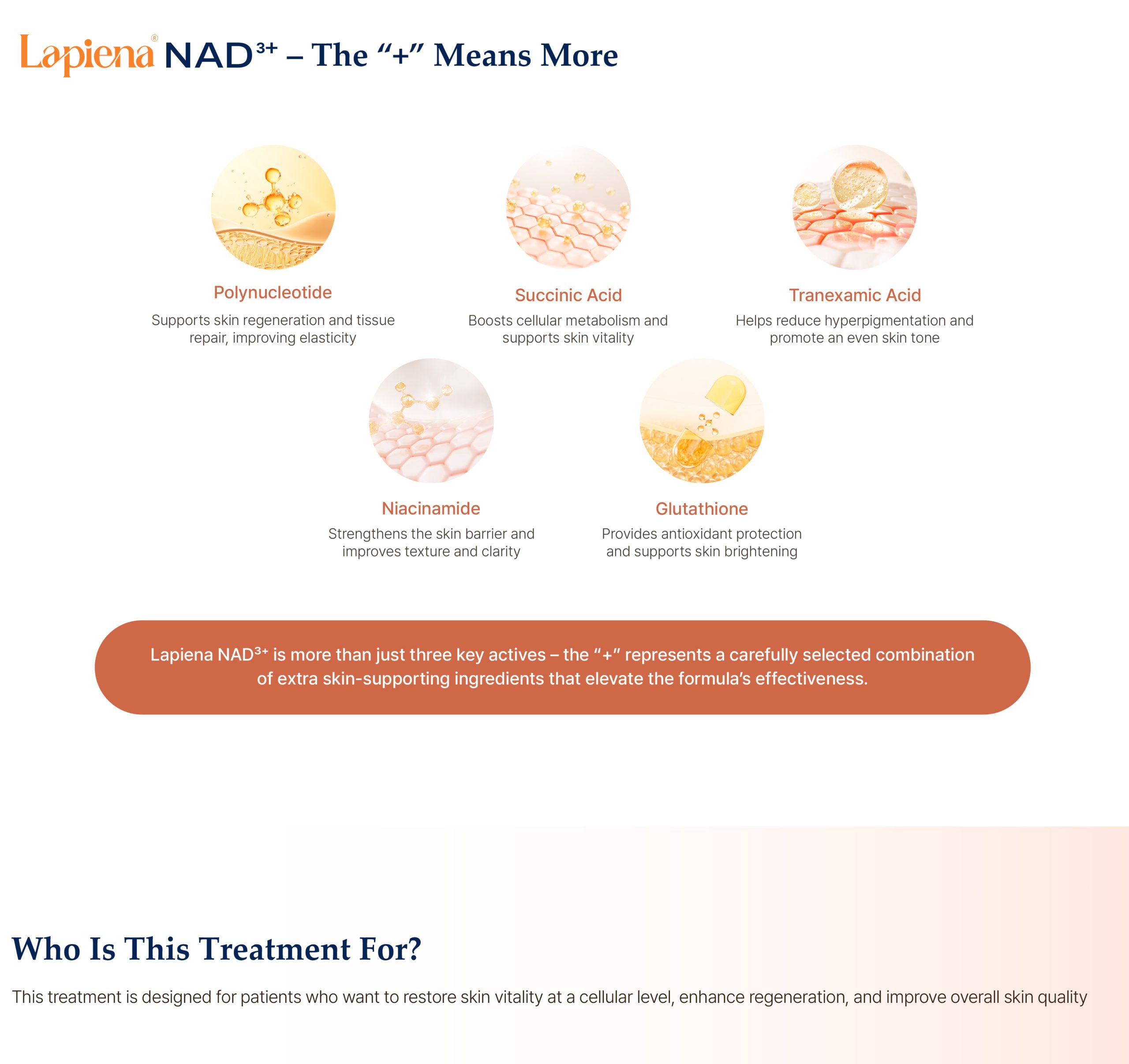 Lapiena® NAD$^{3+}$ – The "+" Means More

Polynucleotide

Supports skin regeneration and tissue repair, improving elasticity

Succinic Acid

Boosts cellular metabolism and supports skin vitality

Tranexamic Acid

Helps reduce hyperpigmentation and promote an even skin tone

Niacinamide

Strengthens the skin barrier and improves texture and clarity

Glutathione

Provides antioxidant protection and supports skin brightening

Lapiena NAD$^{3+}$ is more than just three key actives – the "+" represents a carefully selected combination of extra skin-supporting ingredients that elevate the formula's effectiveness.

Who Is This Treatment For?

This treatment is designed for patients who want to restore skin vitality at a cellular level, enhance regeneration, and improve overall skin quality